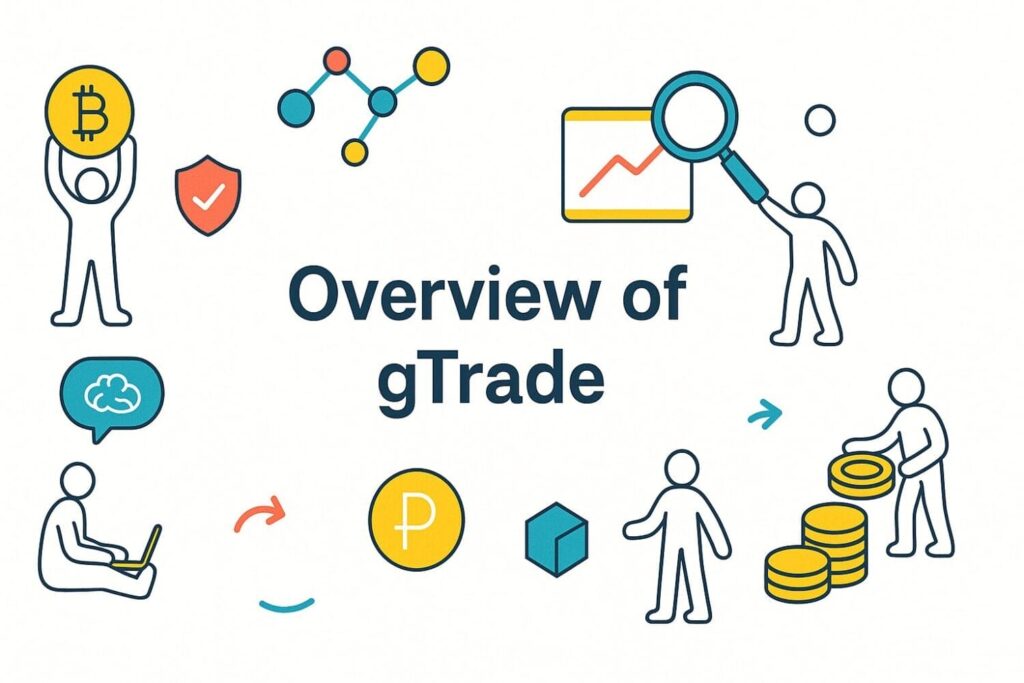 Overview of gTrade